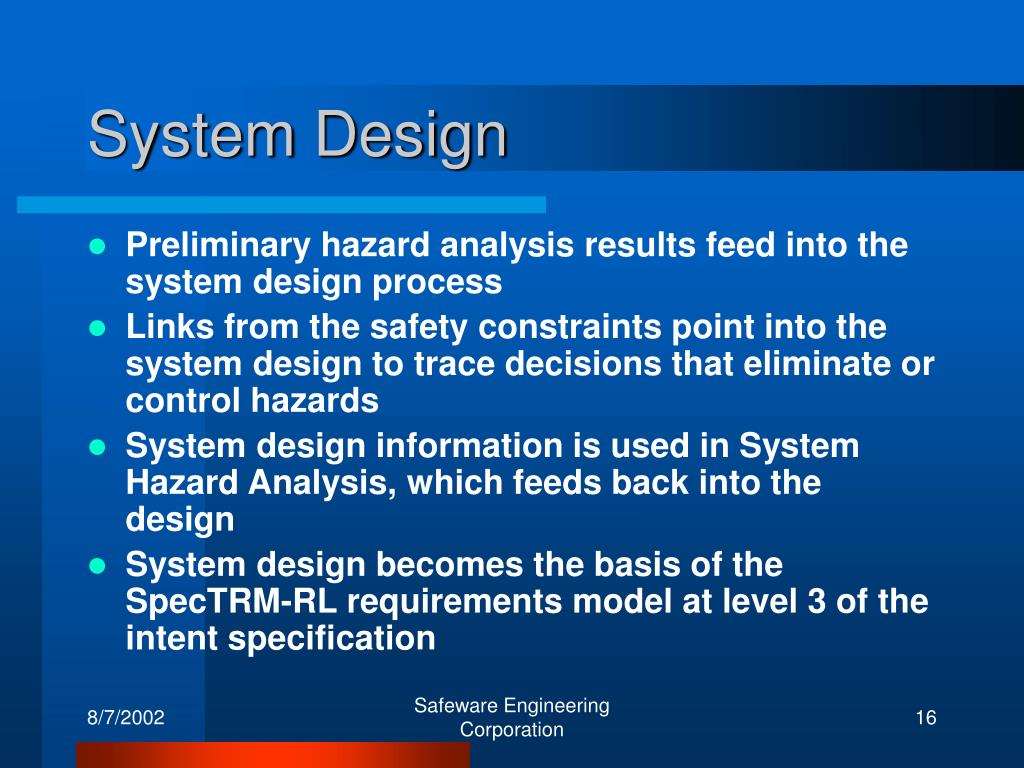 System Design

- Preliminary hazard analysis results feed into the system design process
- Links from the safety constraints point into the system design to trace decisions that eliminate or control hazards
- System design information is used in System Hazard Analysis, which feeds back into the design
- System design becomes the basis of the SpecTRM-RL requirements model at level 3 of the intent specification

8/7/2002

Safeware Engineering Corporation

16